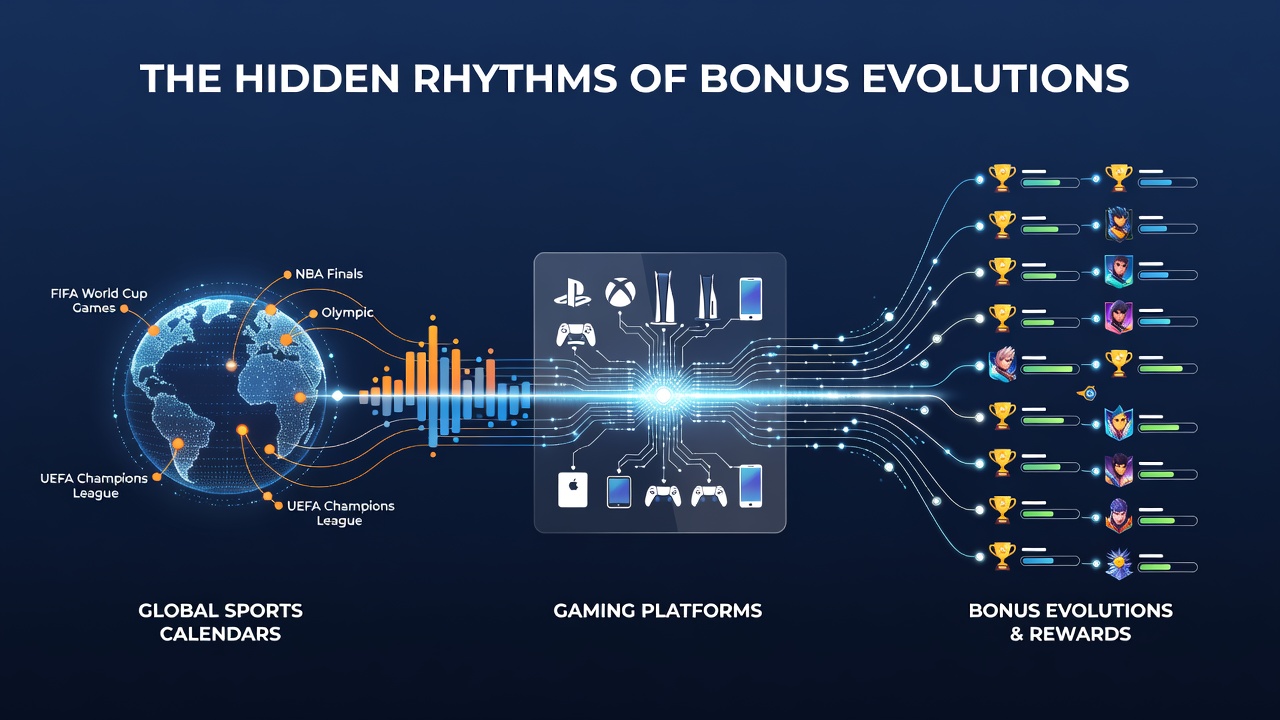 THE HIDDEN RHYTHMS OF BONUS EVOLUTIONS

FIFA World Cup Games

NBA Finals

Olympic

UEFA Champions League

UEFA Champions League

GLOBAL SPORTS CALENDARS

GAMING PLATFORMS

BONUS EVOLUTIONS & REWARDS